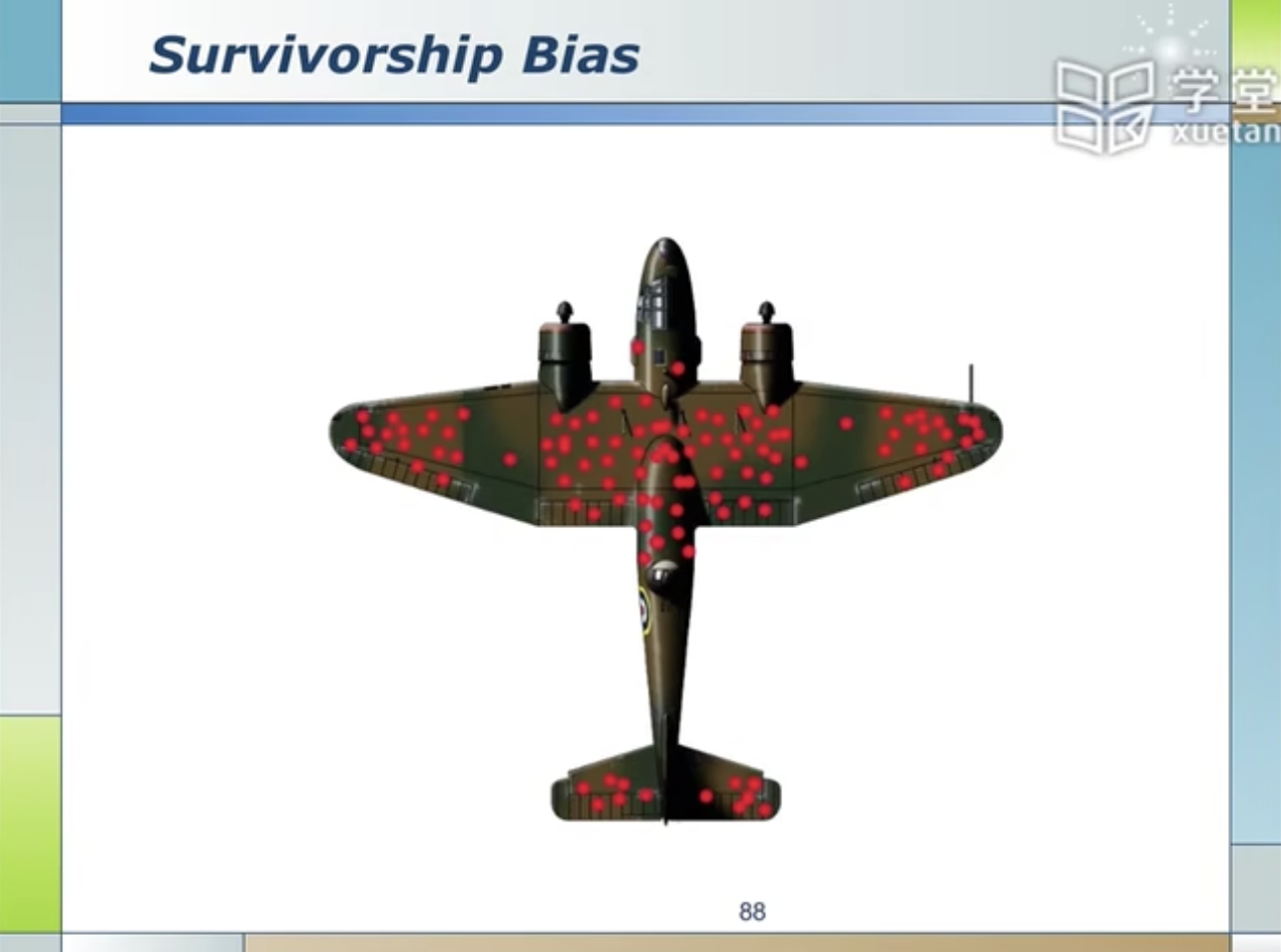 Survivorship Bias

学堂
xuetan

88